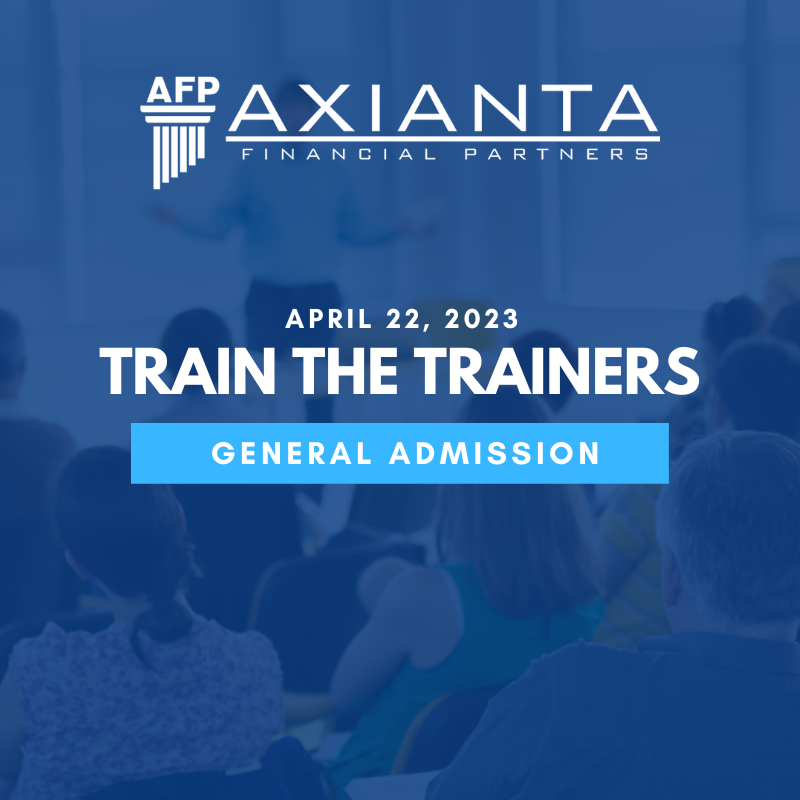 AFP AXIANTA
FINANCIAL PARTNERS

APRIL 22, 2023
TRAIN THE TRAINERS

GENERAL ADMISSION